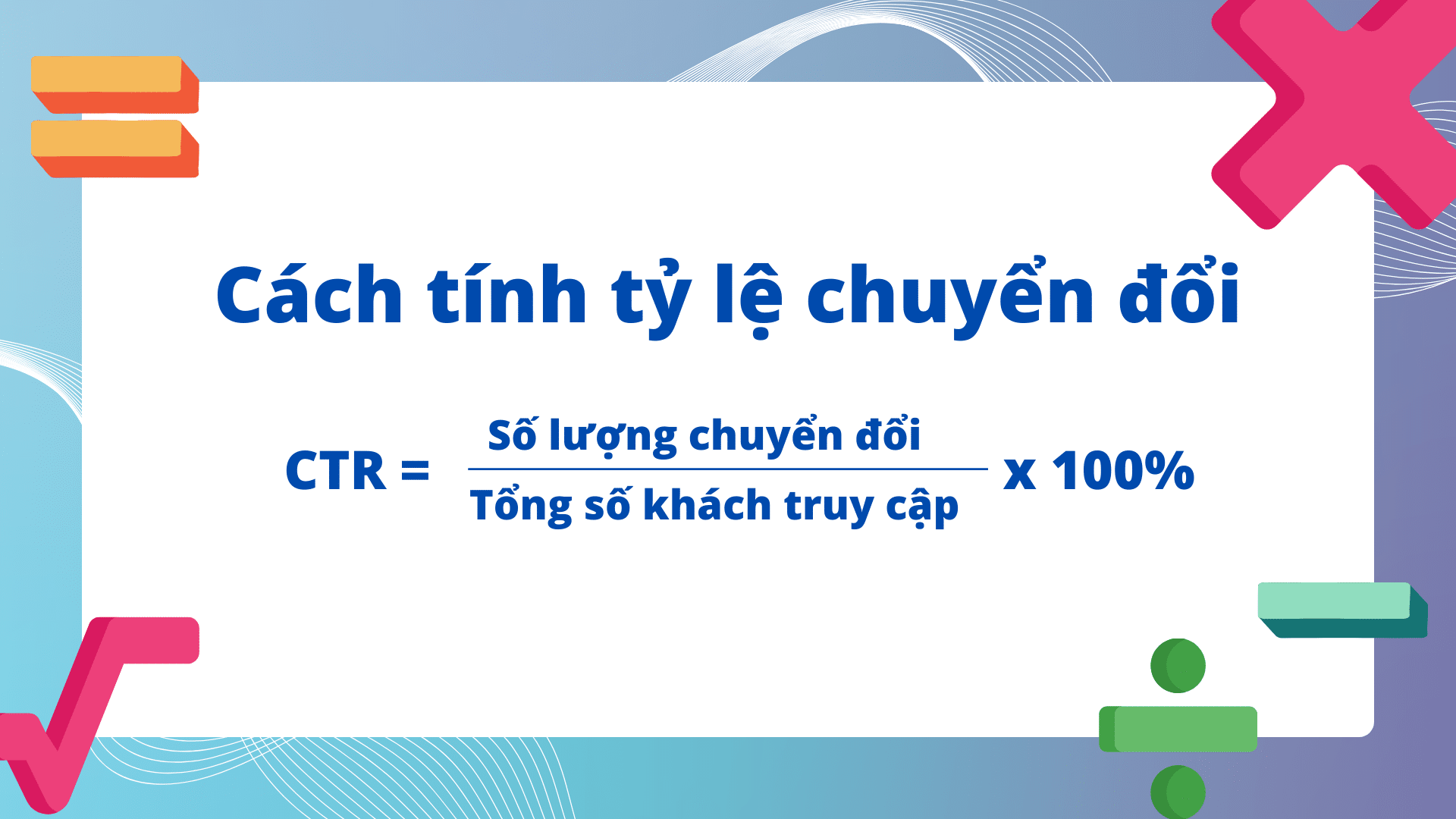 Cách tính tỷ lệ chuyển đổi

$CTR = \frac{\text{Số lượng chuyển đổi}}{\text{Tổng số khách truy cập}} \times 100\%$